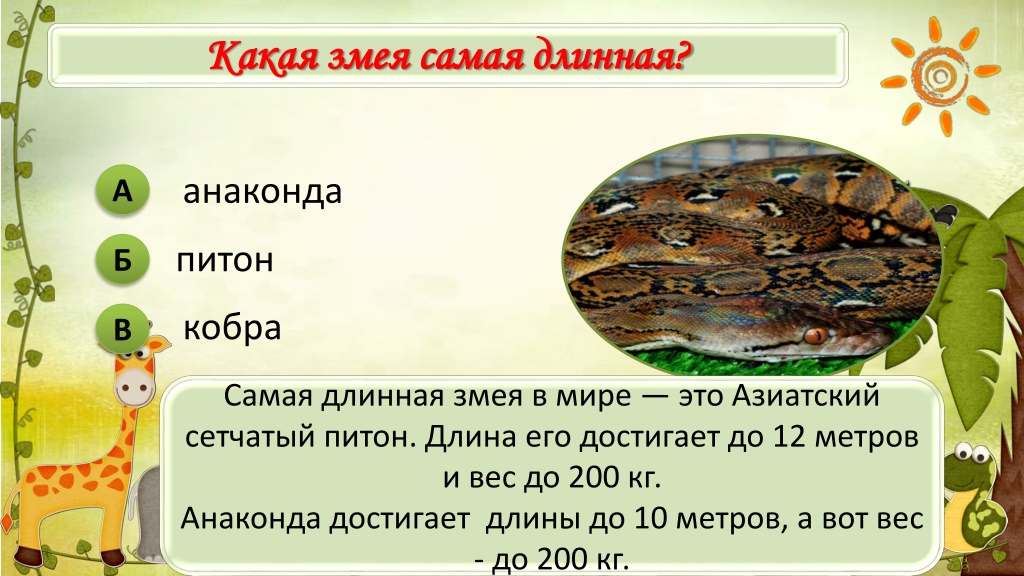 Какая змея самая длинная?

А анаконда

Б питон

В кобра

Самая длинная змея в мире — это Азиатский сетчатый питон. Длина его достигает до 12 метров и вес до 200 кг.
Анаконда достигает длины до 10 метров, а вот вес - до 200 кг.